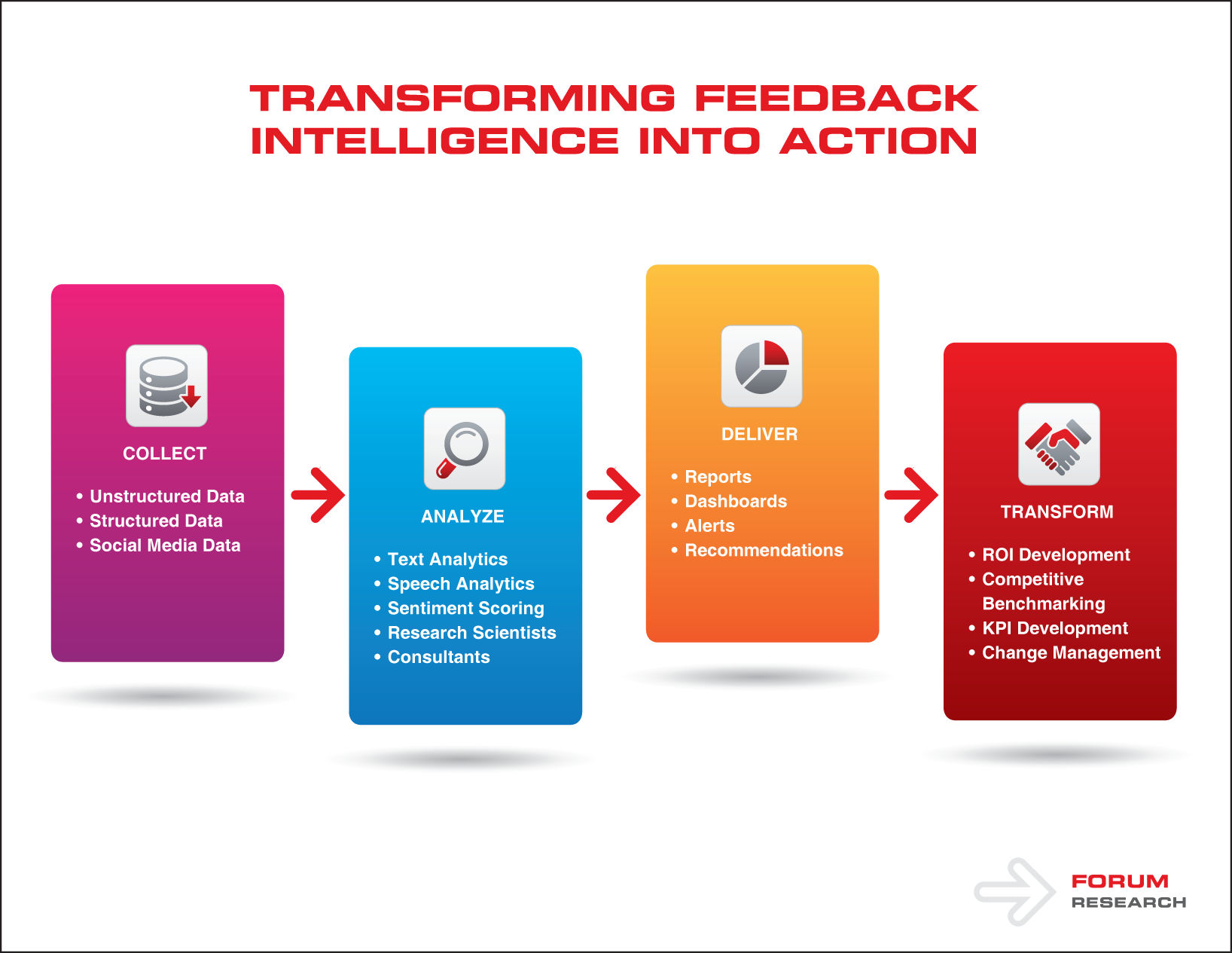 TRANSFORMING FEEDBACK INTELLIGENCE INTO ACTION

COLLECT

• Unstructured Data
• Structured Data
• Social Media Data

ANALYZE

• Text Analytics
• Speech Analytics
• Sentiment Scoring
• Research Scientists
• Consultants

DELIVER

• Reports
• Dashboards
• Alerts
• Recommendations

TRANSFORM

• ROI Development
• Competitive Benchmarking
• KPI Development
• Change Management

FORUM
RESEARCH